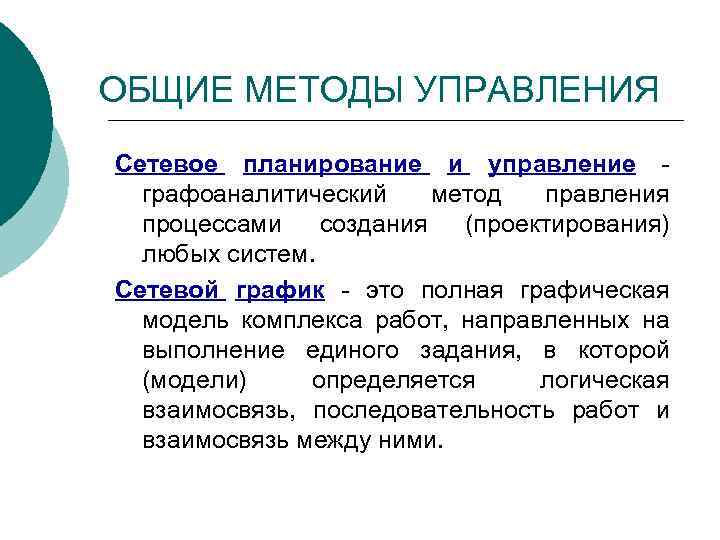 ОБЩИЕ МЕТОДЫ УПРАВЛЕНИЯ

Сетевое планирование и управление - графоаналитический метод правления процессами создания (проектирования) любых систем.

Сетевой график - это полная графическая модель комплекса работ, направленных на выполнение единого задания, в которой (модели) определяется логическая взаимосвязь, последовательность работ и взаимосвязь между ними.